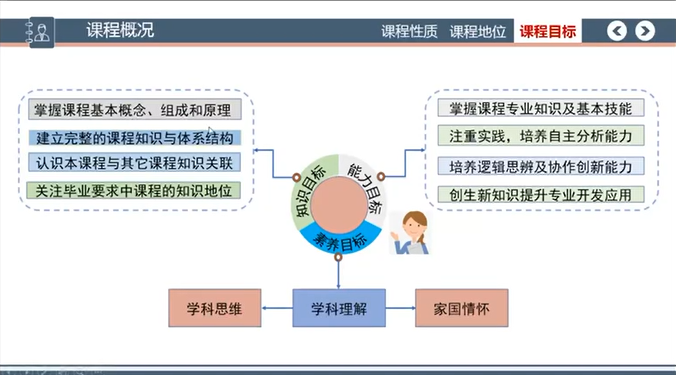 课程概况

课程性质 课程地位 课程目标

掌握课程基本概念、组成和原理

建立完整的课程知识与体系结构

认识本课程与其它课程知识关联

关注毕业要求中课程的知识地位

知识目标

能力目标

素养目标

掌握课程专业知识及基本技能

注重实践，培养自主分析能力

培养逻辑思辨及协作创新能力

创生新知识提升专业开发应用

学科思维

学科理解

家国情怀